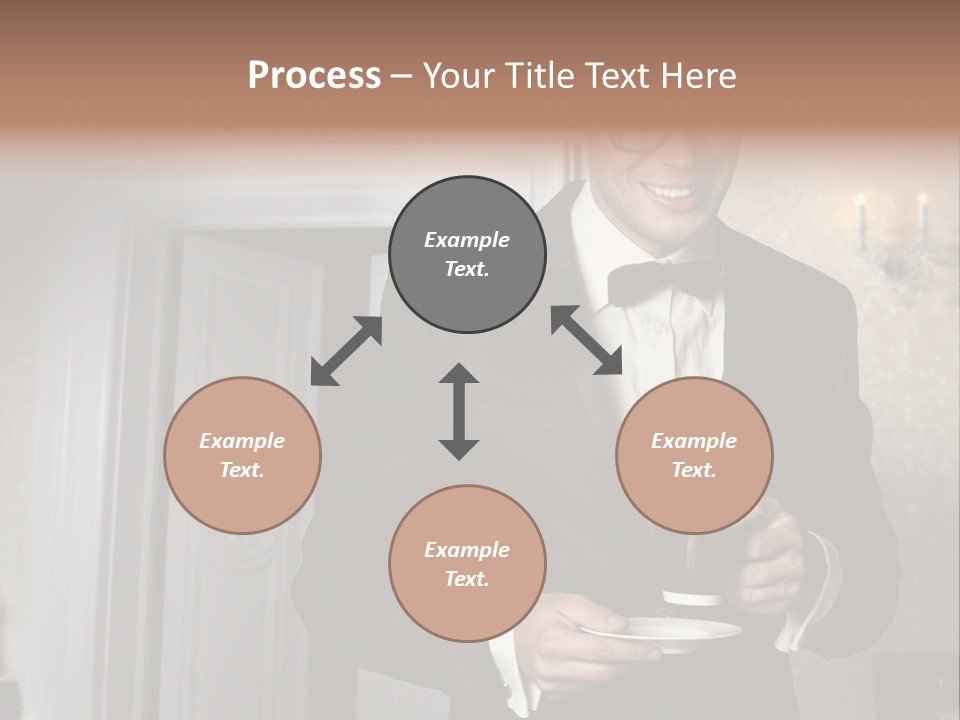 Process – Your Title Text Here

Example Text.

Example Text.

Example Text.

Example Text.